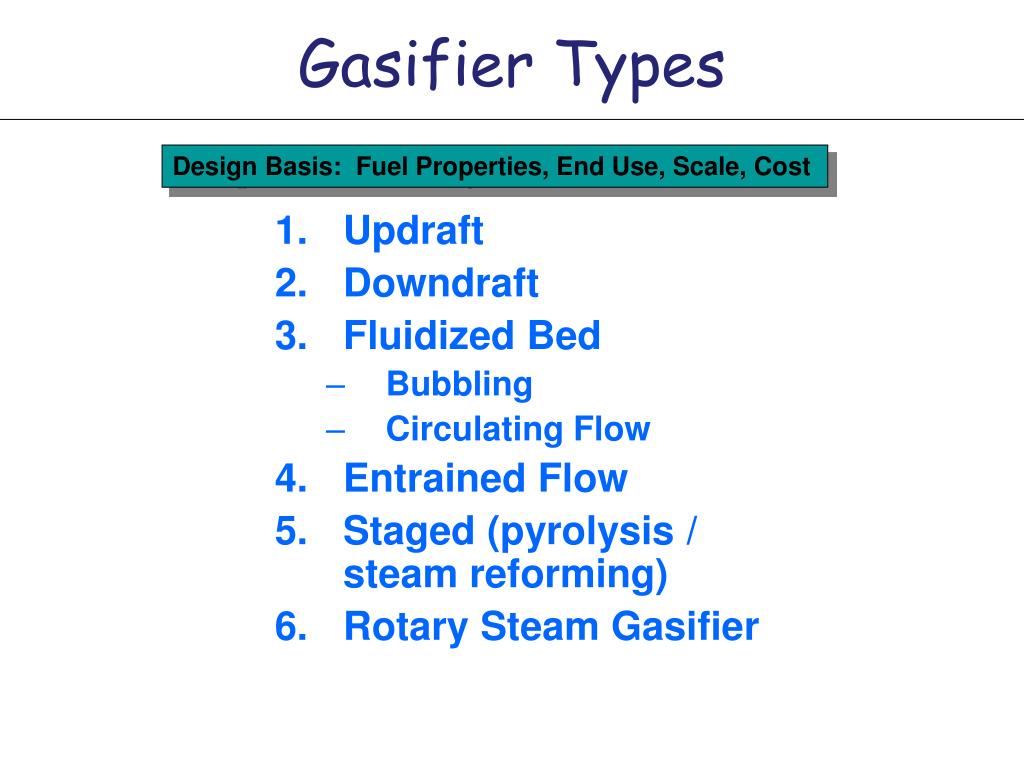 Gasifier Types

Design Basis: Fuel Properties, End Use, Scale, Cost

1. Updraft
2. Downdraft
3. Fluidized Bed
 – Bubbling
 – Circulating Flow
4. Entrained Flow
5. Staged (pyrolysis / steam reforming)
6. Rotary Steam Gasifier